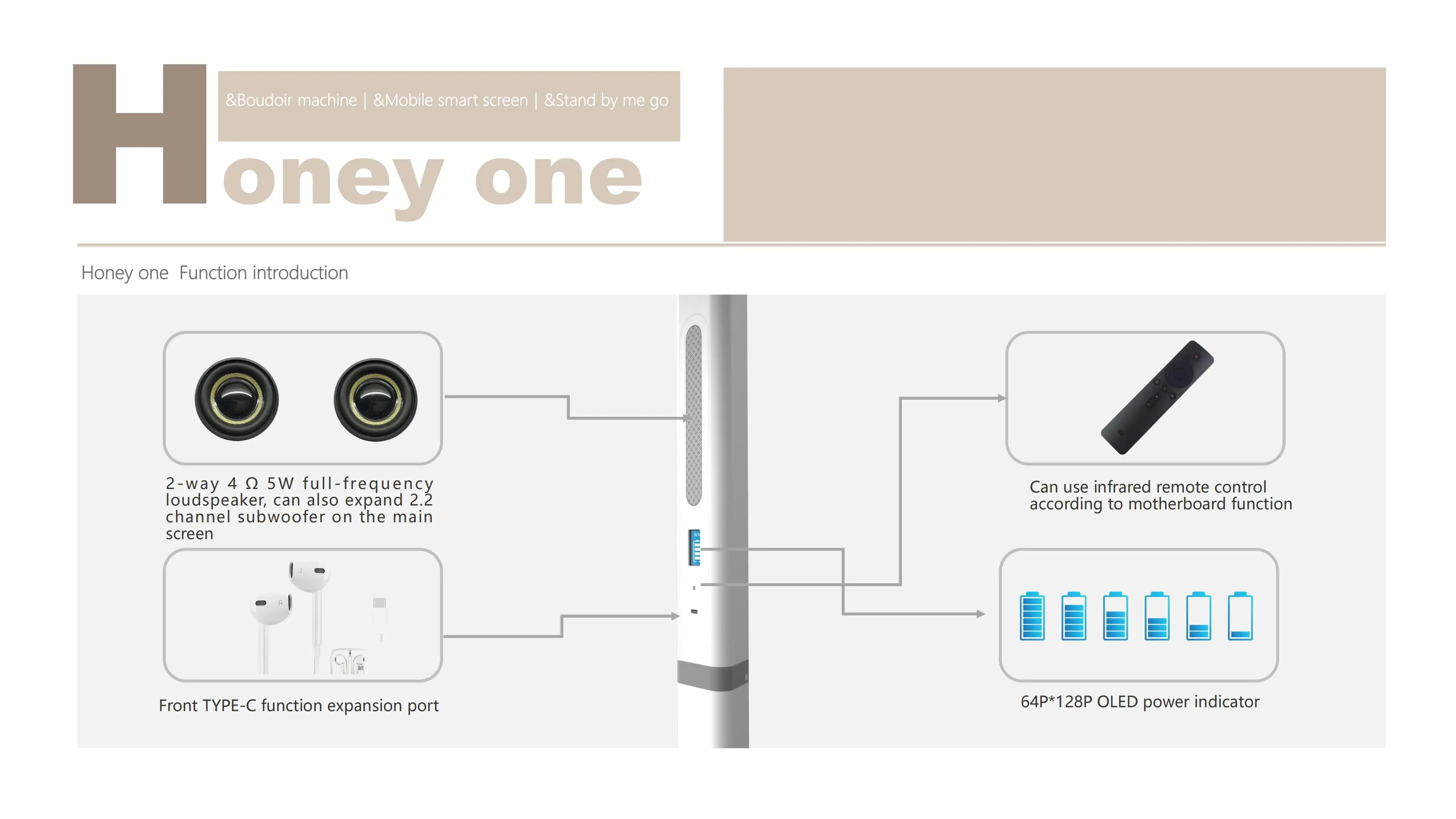 &Boudoir machine | &Mobile smart screen | &Stand by me go

Honey one

Honey one Function introduction

2-way 4 Ω 5W full-frequency loudspeaker, can also expand 2.2 channel subwoofer on the main screen

Front TYPE-C function expansion port

Can use infrared remote control according to motherboard function

64P*128P OLED power indicator